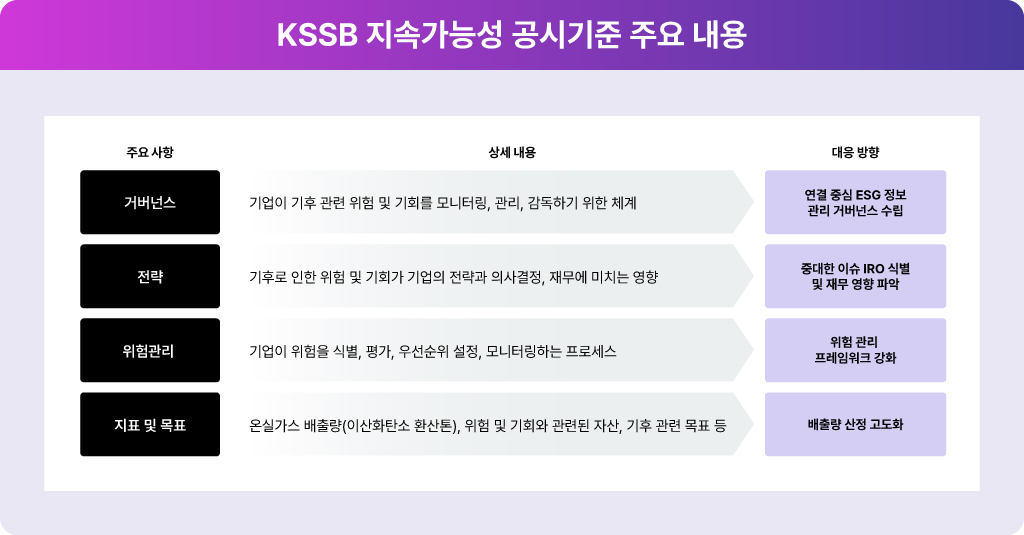 KSSB 지속가능성 공시기준 주요 내용

| 주요 사항 | 상세 내용 | 대응 방향 |
|---|---|---|
| 거버넌스 | 기업이 기후 관련 위험 및 기회를 모니터링, 관리, 감독하기 위한 체계 | 연결 중심 ESG 정보 관리 거버넌스 수립 |
| 전략 | 기후로 인한 위험 및 기회가 기업의 전략과 의사결정, 재무에 미치는 영향 | 중대한 이슈 IRO 식별 및 재무 영향 파악 |
| 위험관리 | 기업이 위험을 식별, 평가, 우선순위 설정, 모니터링하는 프로세스 | 위험 관리 프레임워크 강화 |
| 지표 및 목표 | 온실가스 배출량(이산화탄소 환산톤), 위험 및 기회와 관련된 자산, 기후 관련 목표 등 | 배출량 산정 고도화 |